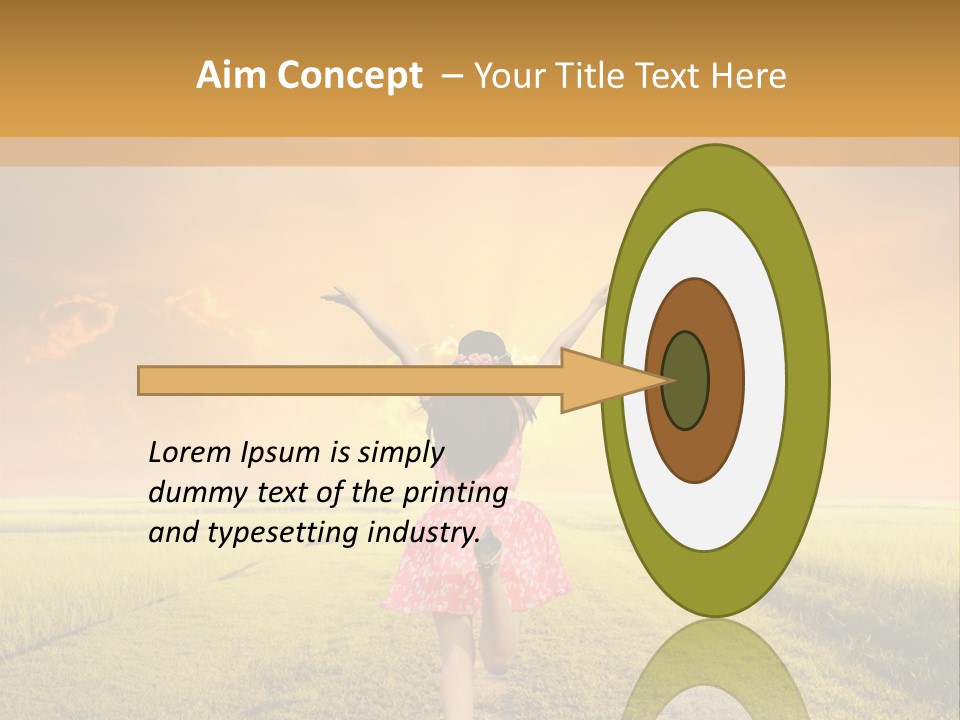 Aim Concept – Your Title Text Here

Lorem Ipsum is simply dummy text of the printing and typesetting industry.